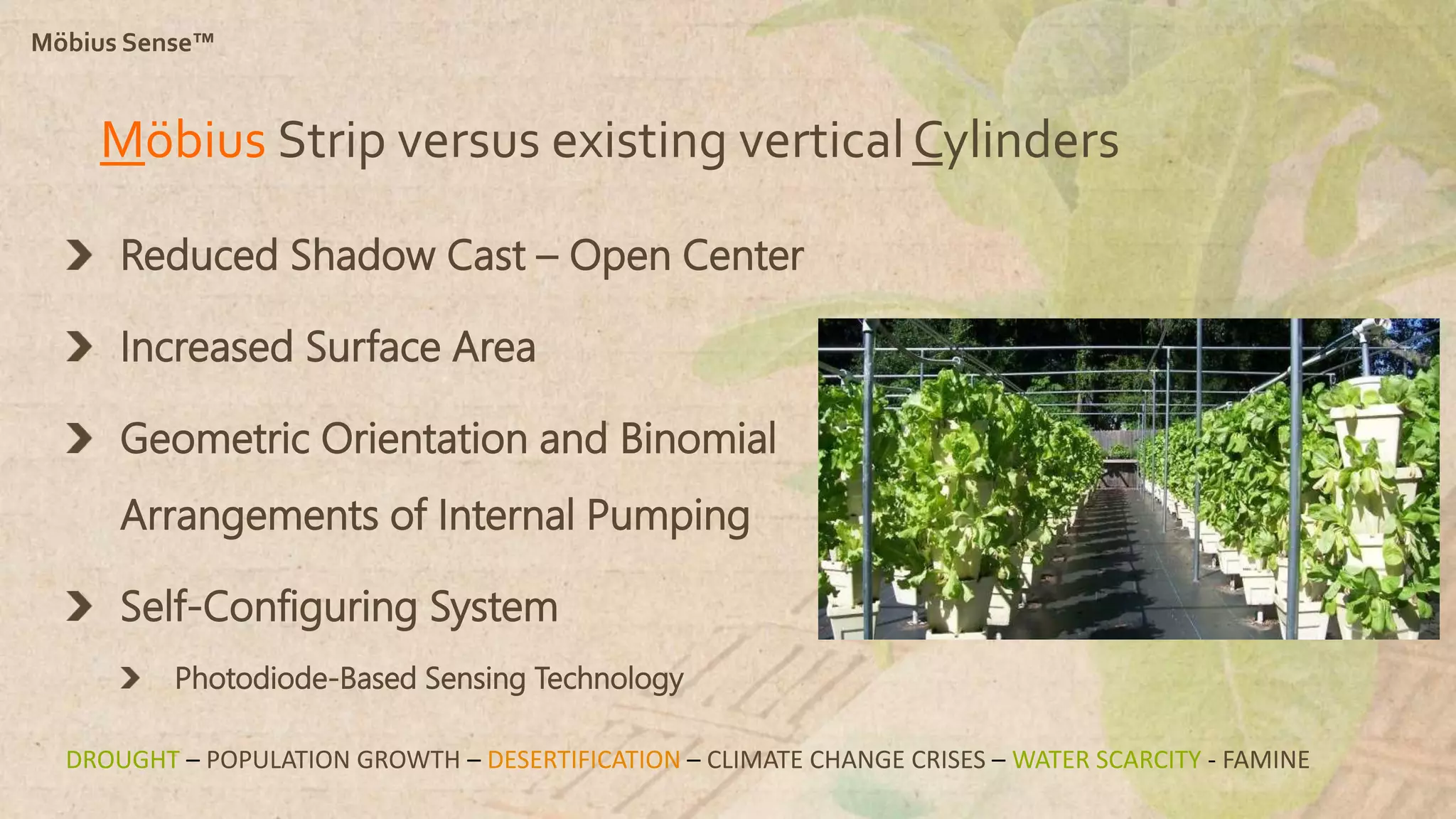 Möbius Sense™

Möbius Strip versus existing vertical Cylinders

Reduced Shadow Cast – Open Center

Increased Surface Area

Geometric Orientation and Binomial Arrangements of Internal Pumping

Self-Configuring System

Photodiode-Based Sensing Technology

DROUGHT – POPULATION GROWTH – DESERTIFICATION – CLIMATE CHANGE CRISES – WATER SCARCITY - FAMINE